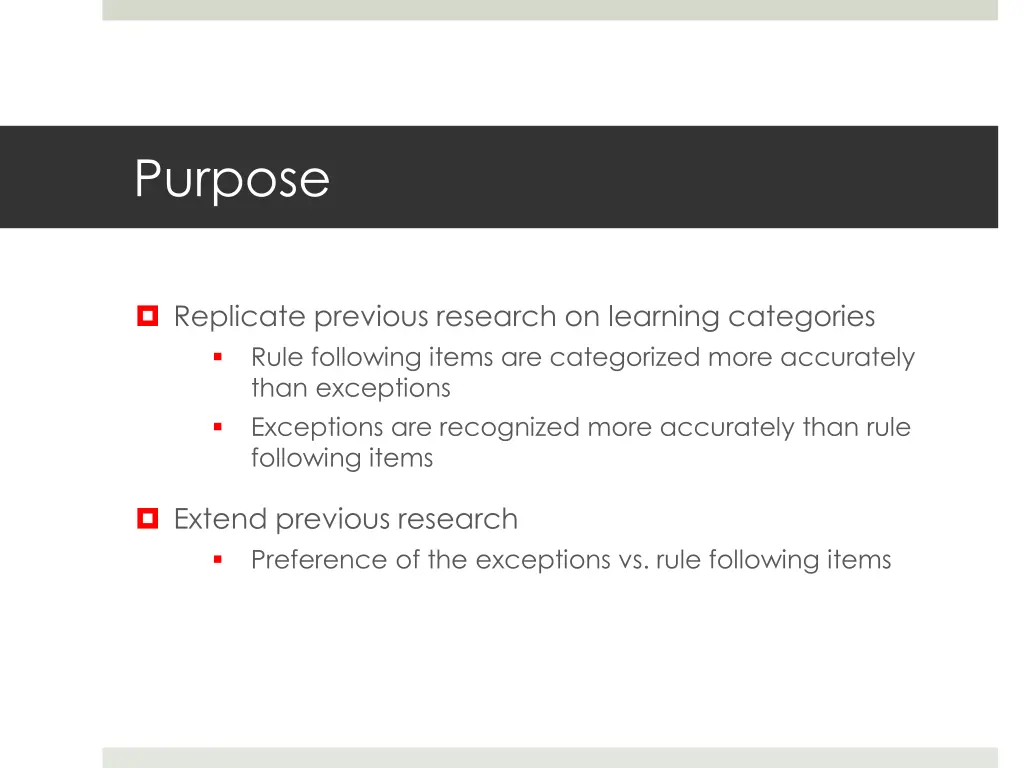 Purpose

Replicate previous research on learning categories

Rule following items are categorized more accurately than exceptions

Exceptions are recognized more accurately than rule following items

Extend previous research

Preference of the exceptions vs. rule following items